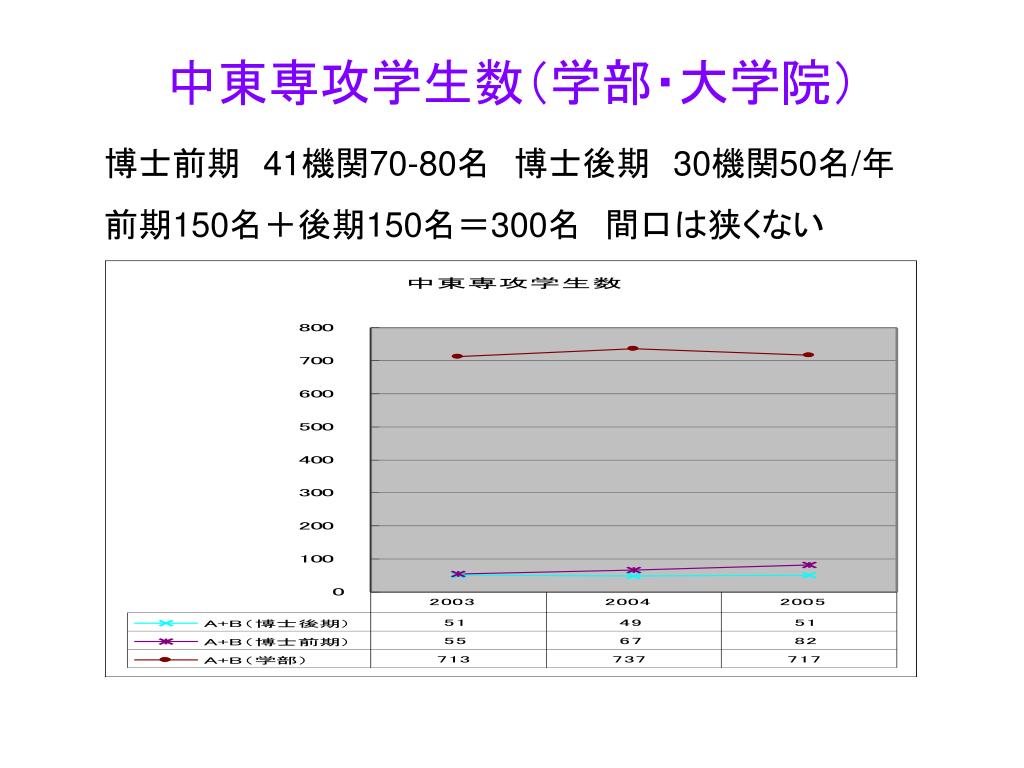 中東専攻学生数（学部・大学院）

博士前期　41機関70-80名　博士後期　30機関50名/年

前期150名＋後期150名＝300名　間口は狭くない

中東専攻学生数

800
700
600
500
400
300
200
100
0

| | 2003 | 2004 | 2005 |
|---|---|---|---|
| A+B（博士後期） | 51 | 49 | 51 |
| A+B（博士前期） | 55 | 67 | 82 |
| A+B（学部） | 713 | 737 | 717 |